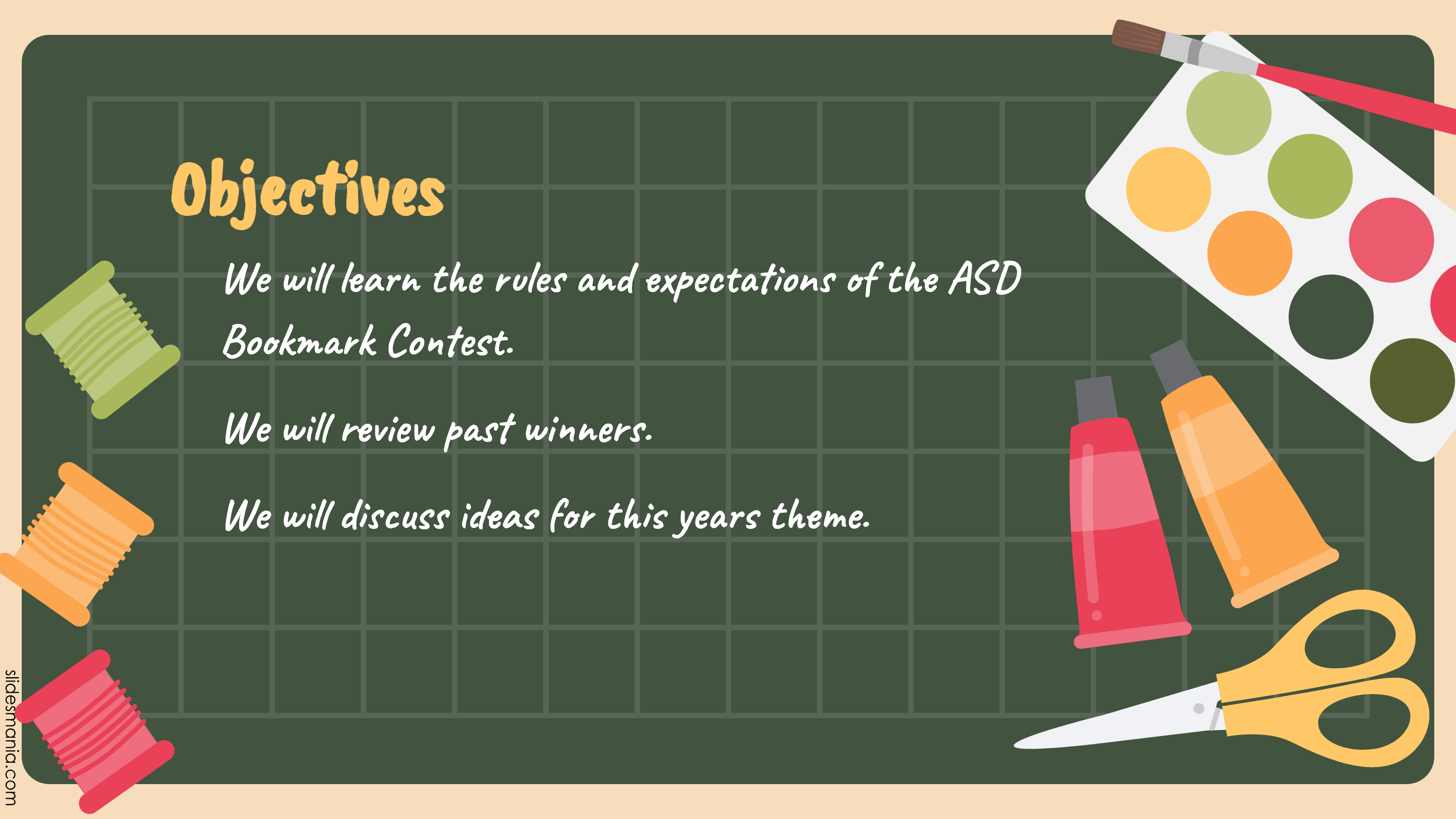 Objectives

We will learn the rules and expectations of the ASD Bookmark Contest.

We will review past winners.

We will discuss ideas for this years theme.

slidesmania.com